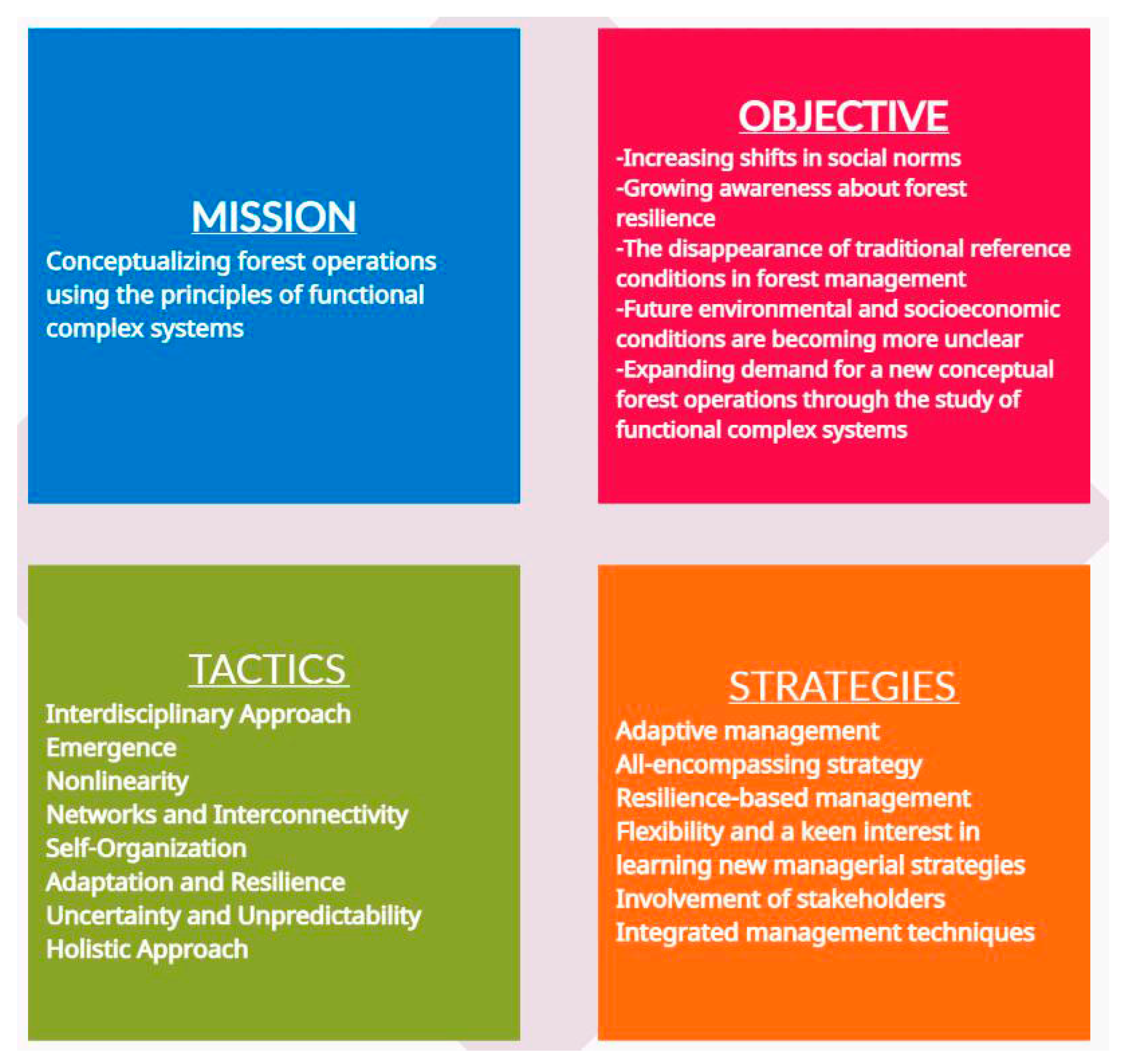 MISSION

Conceptualizing forest operations using the principles of functional complex systems

OBJECTIVE

-Increasing shifts in social norms
-Growing awareness about forest resilience
-The disappearance of traditional reference conditions in forest management
-Future environmental and socioeconomic conditions are becoming more unclear
-Expanding demand for a new conceptual forest operations through the study of functional complex systems

TACTICS

Interdisciplinary Approach
Emergence
Nonlinearity
Networks and Interconnectivity
Self-Organization
Adaptation and Resilience
Uncertainty and Unpredictability
Holistic Approach

STRATEGIES

Adaptive management
All-encompassing strategy
Resilience-based management
Flexibility and a keen interest in learning new managerial strategies
Involvement of stakeholders
Integrated management techniques